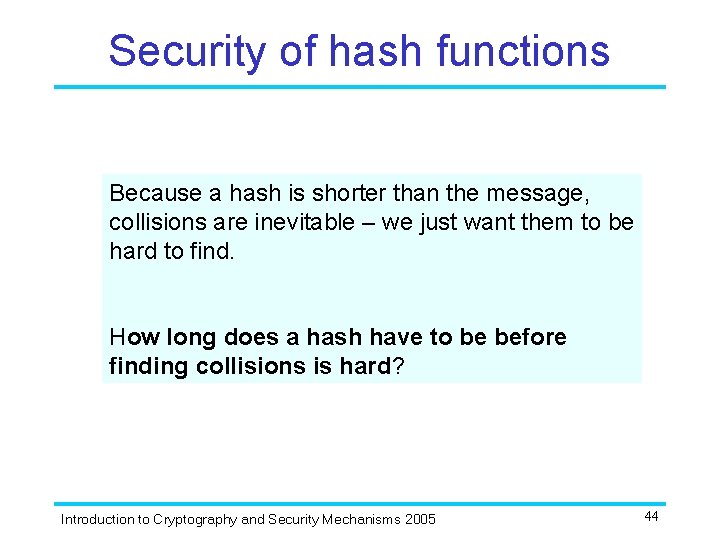 Security of hash functions

Because a hash is shorter than the message, collisions are inevitable – we just want them to be hard to find.

How long does a hash have to be before finding collisions is hard?

Introduction to Cryptography and Security Mechanisms 2005

44